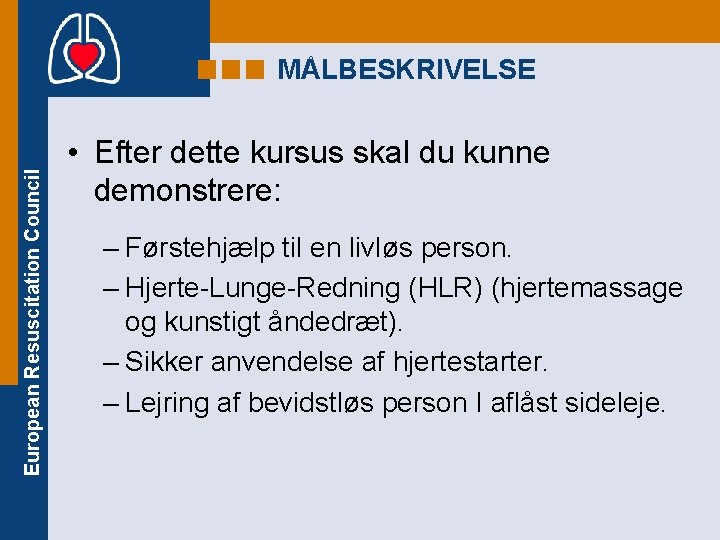 European Resuscitation Council

MÅLBESKRIVELSE

• Efter dette kursus skal du kunne demonstrere:

– Førstehjælp til en livløs person.
– Hjerte-Lunge-Redning (HLR) (hjertemassage og kunstigt åndedræt).
– Sikker anvendelse af hjertestarter.
– Lejring af bevidstløs person I aflåst sideleje.